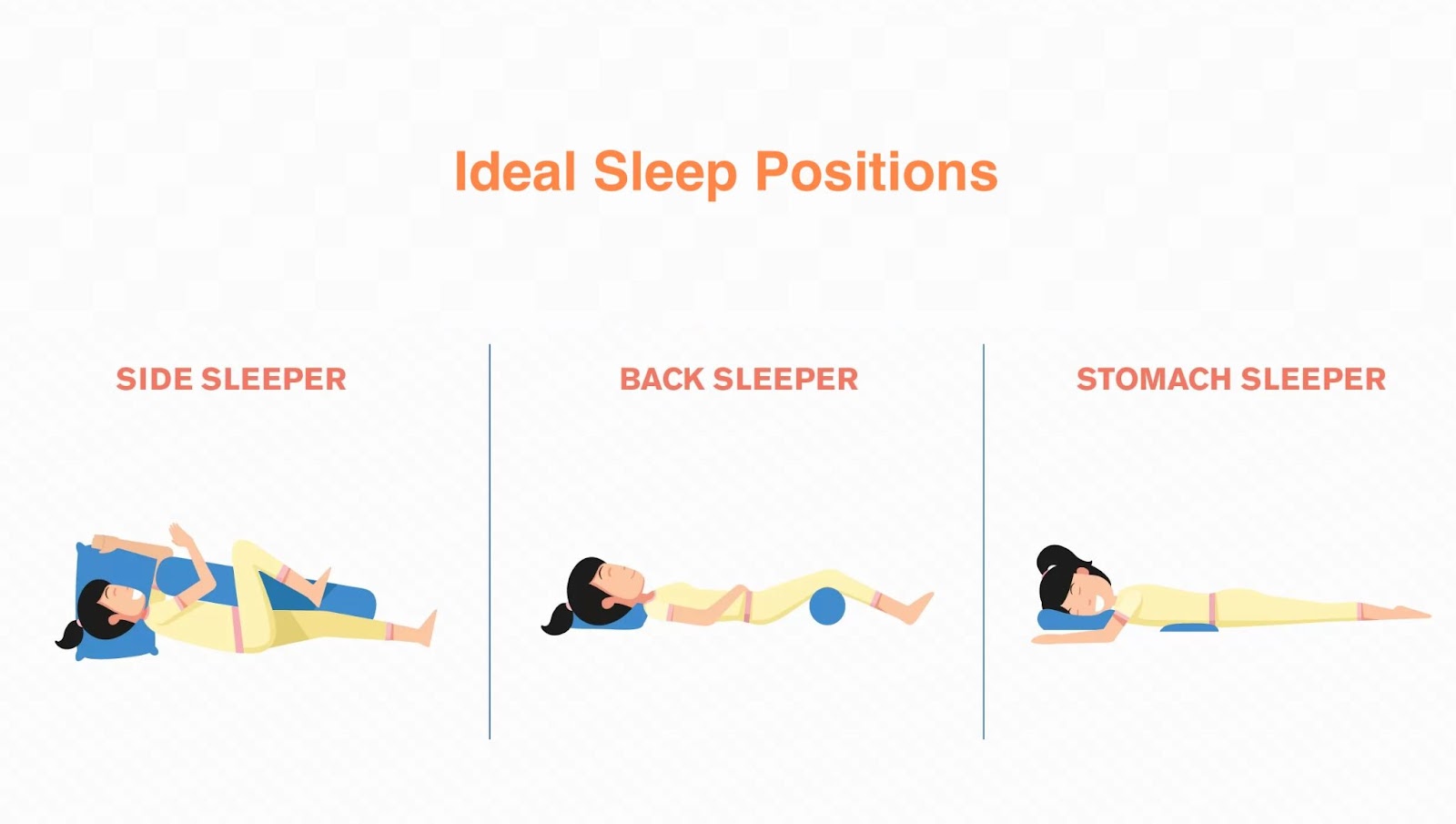 Ideal Sleep Positions

SIDE SLEEPER

BACK SLEEPER

STOMACH SLEEPER